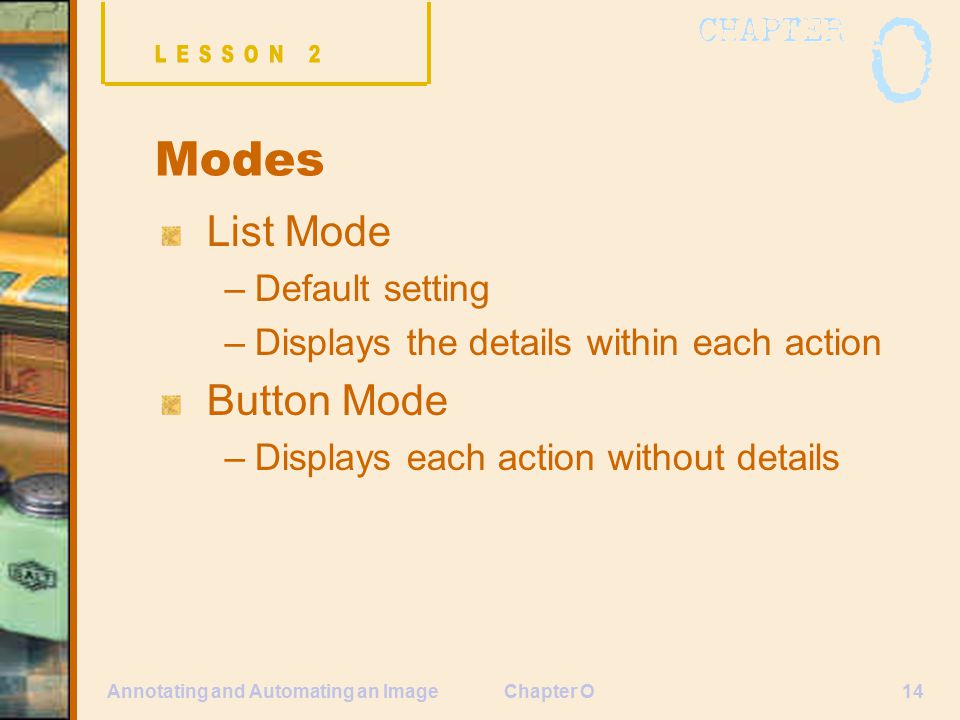 LESSON 2

CHAPTER O

Modes

List Mode
– Default setting
– Displays the details within each action

Button Mode
– Displays each action without details

SALT

Annotating and Automating an Image

Chapter O

14